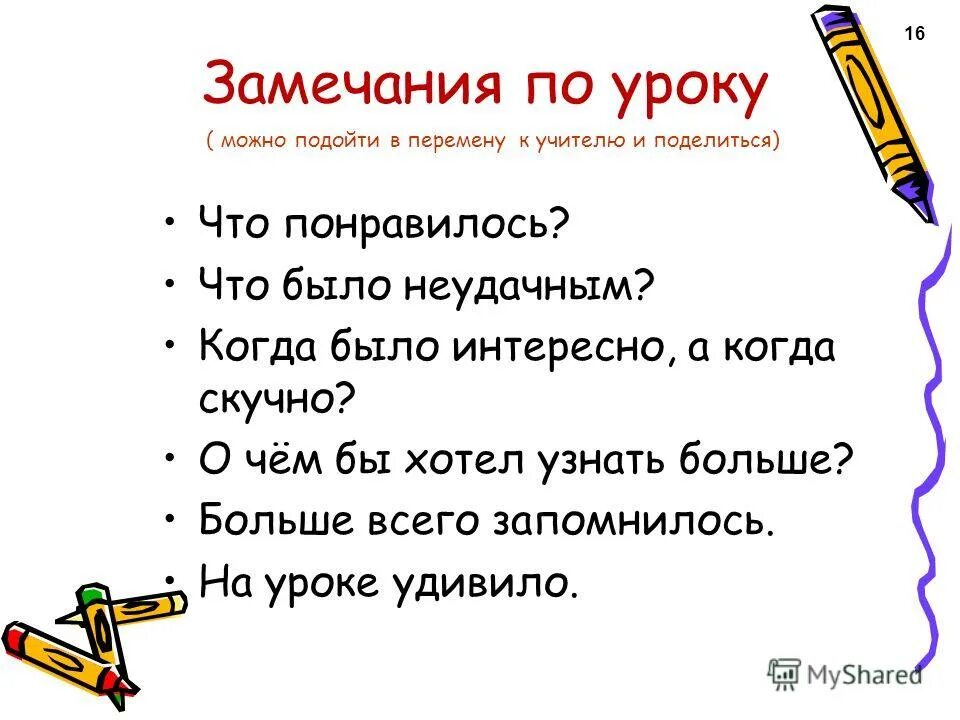 16

Замечания по уроку

( можно подойти в перемену к учителю и поделиться)

• Что понравилось?
• Что было неудачным?
• Когда было интересно, а когда скучно?
• О чём бы хотел узнать больше?
• Больше всего запомнилось.
• На уроке удивило.

MyShared